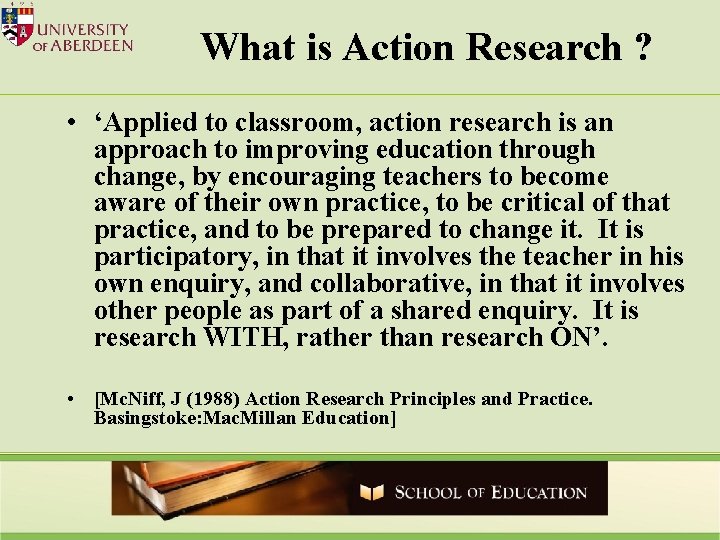 UNIVERSITY OF ABERDEEN

What is Action Research ?

• 'Applied to classroom, action research is an approach to improving education through change, by encouraging teachers to become aware of their own practice, to be critical of that practice, and to be prepared to change it. It is participatory, in that it involves the teacher in his own enquiry, and collaborative, in that it involves other people as part of a shared enquiry. It is research WITH, rather than research ON'.

• [McNiff, J (1988) Action Research Principles and Practice. Basingstoke:MacMillan Education]

SCHOOL OF EDUCATION